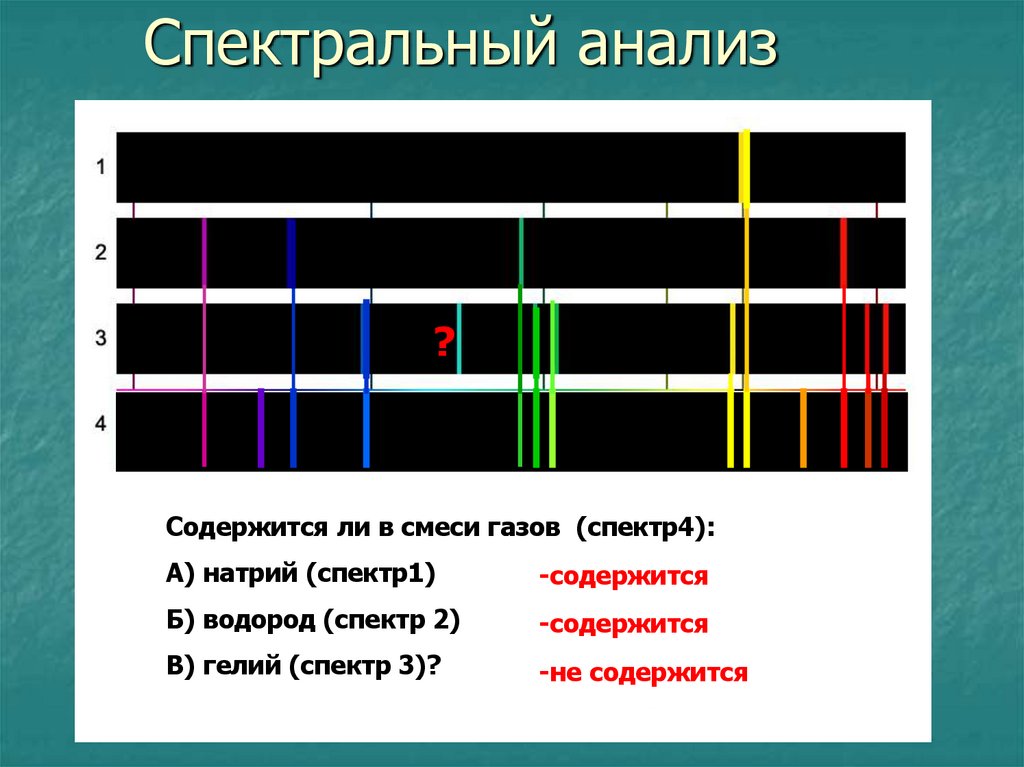 Спектральный анализ

1

2

3

?

4

Содержится ли в смеси газов (спектр4):

А) натрий (спектр1)

-содержится

Б) водород (спектр 2)

-содержится

В) гелий (спектр 3)?

-не содержится